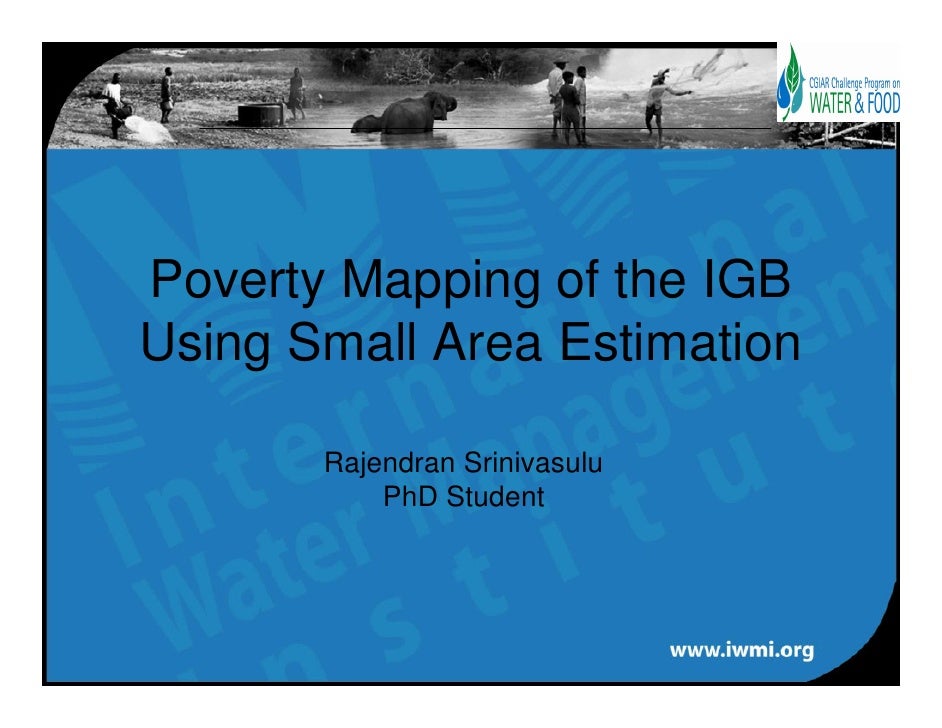 CGIAR Challenge Program on
WATER & FOOD

Poverty Mapping of the IGB Using Small Area Estimation

Rajendran Srinivasulu
PhD Student

International Water Management Institute

www.iwmi.org